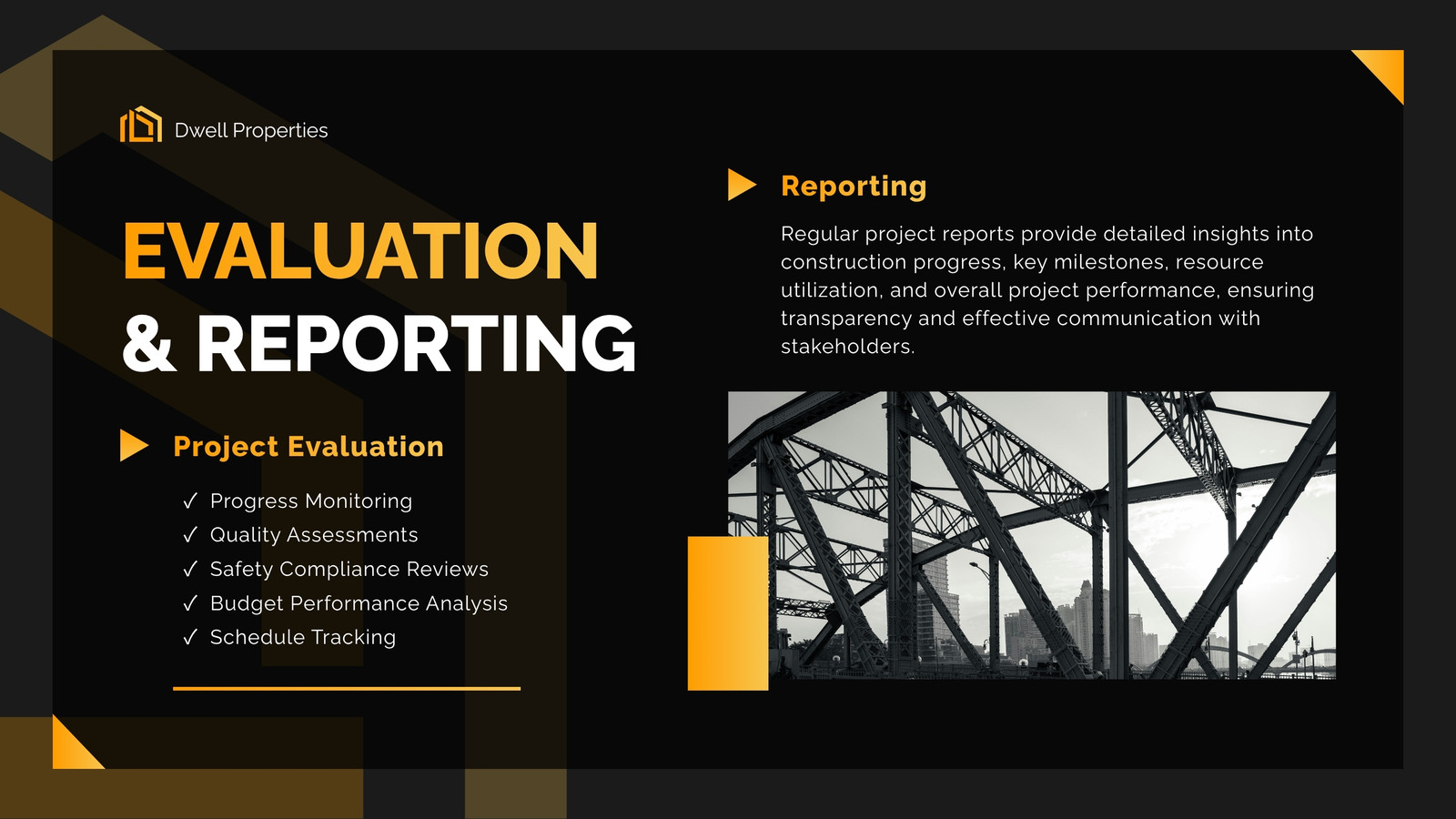 Dwell Properties

EVALUATION & REPORTING

Project Evaluation

✓ Progress Monitoring
✓ Quality Assessments
✓ Safety Compliance Reviews
✓ Budget Performance Analysis
✓ Schedule Tracking

Reporting

Regular project reports provide detailed insights into construction progress, key milestones, resource utilization, and overall project performance, ensuring transparency and effective communication with stakeholders.